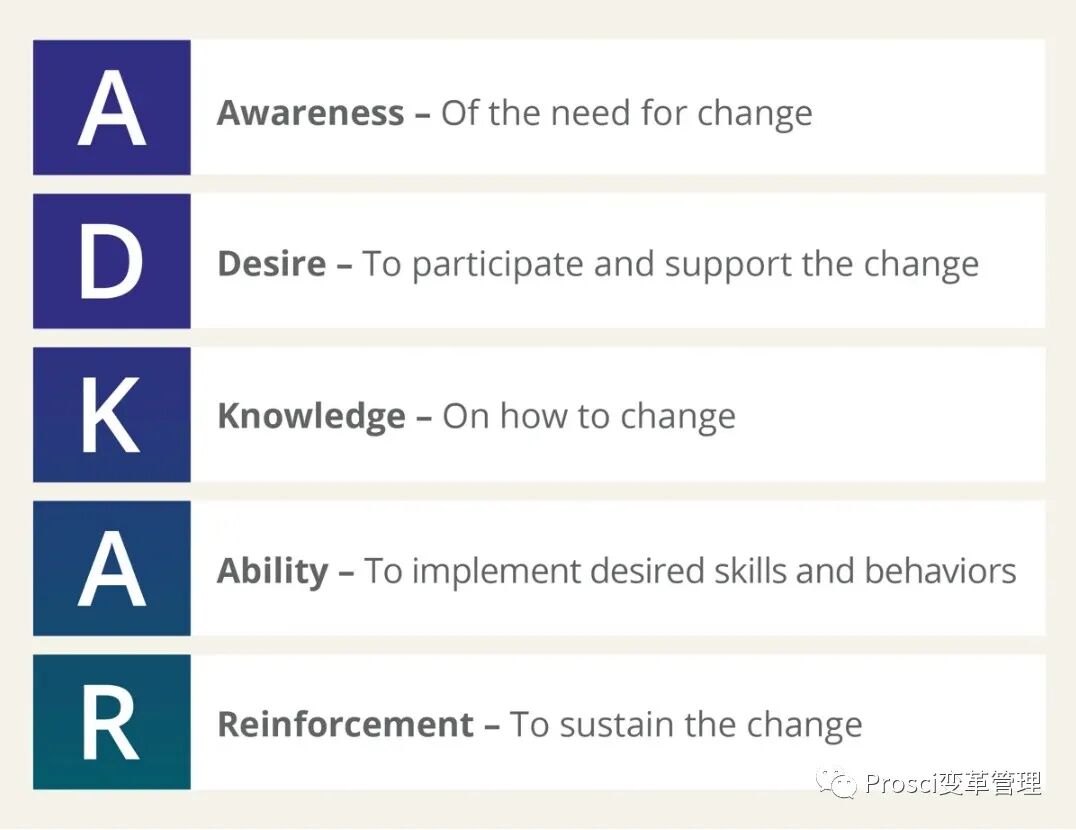 A Awareness – Of the need for change

D Desire – To participate and support the change

K Knowledge – On how to change

A Ability – To implement desired skills and behaviors

R Reinforcement – To sustain the change

Prosci变革管理